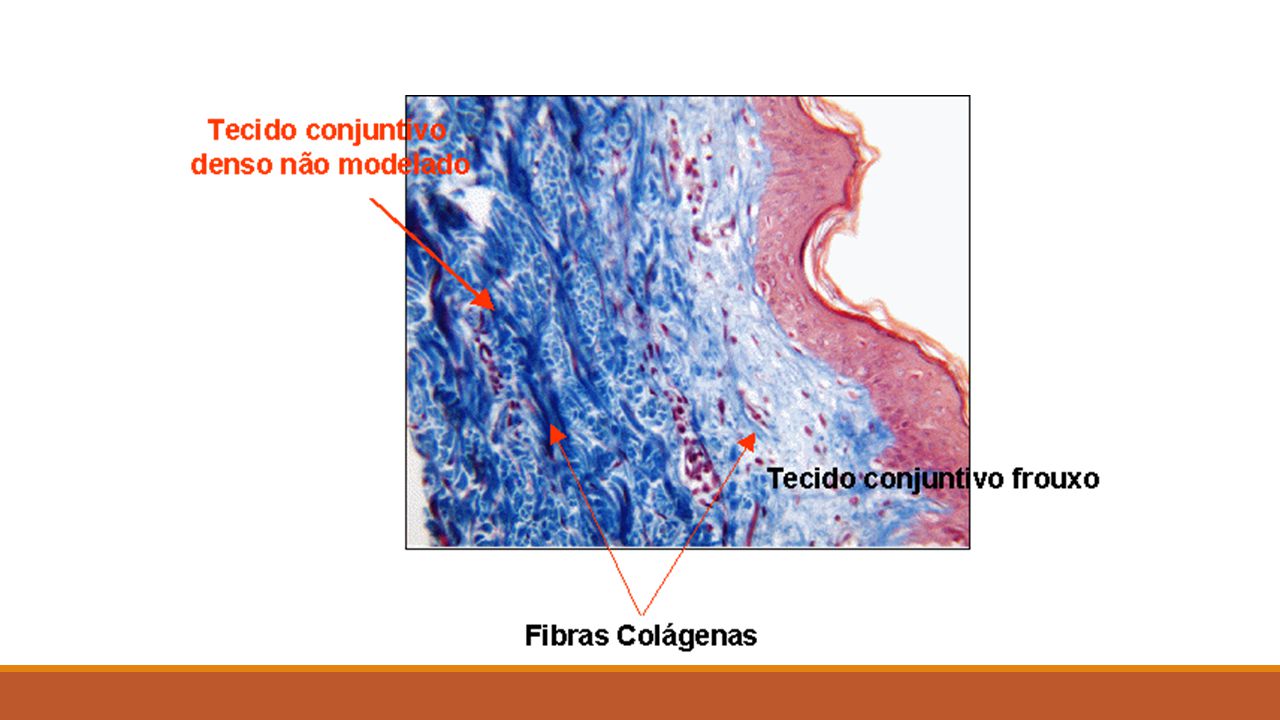 Tecido conjuntivo denso não modelado

Tecido conjuntivo frouxo

Fibras Colágenas